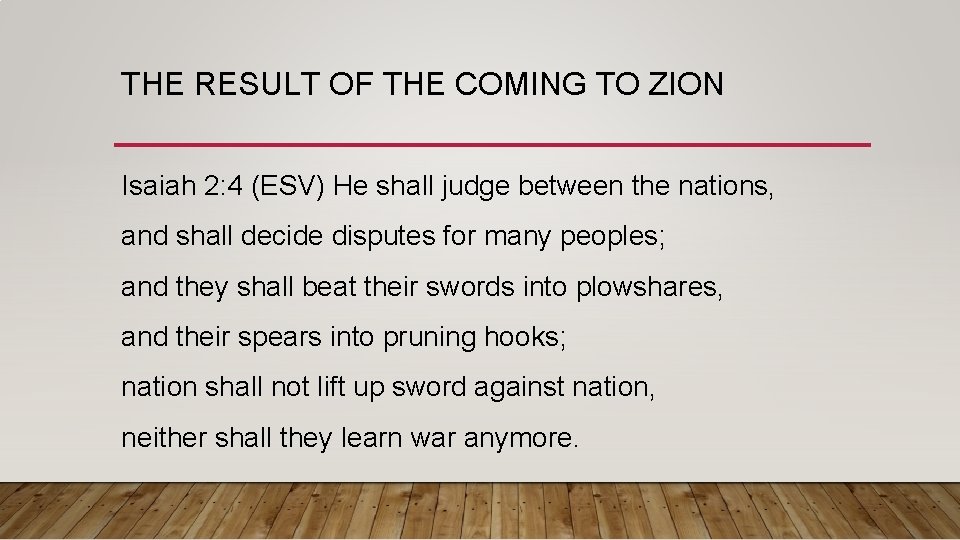 THE RESULT OF THE COMING TO ZION

Isaiah 2:4 (ESV) He shall judge between the nations,
and shall decide disputes for many peoples;
and they shall beat their swords into plowshares,
and their spears into pruning hooks;
nation shall not lift up sword against nation,
neither shall they learn war anymore.